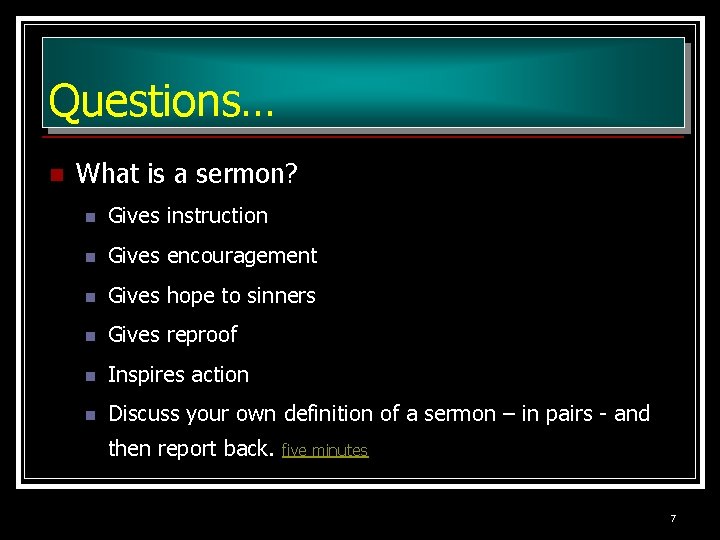 Questions…

What is a sermon?

Gives instruction

Gives encouragement

Gives hope to sinners

Gives reproof

Inspires action

Discuss your own definition of a sermon – in pairs - and then report back. five minutes

7